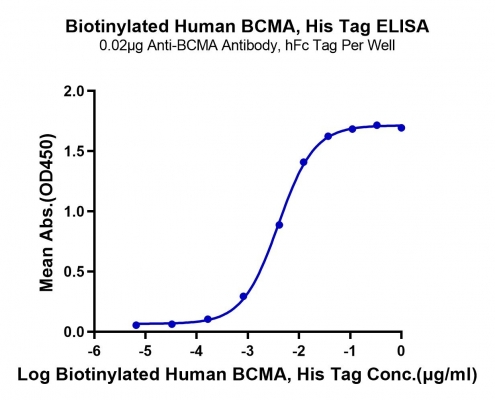 Biotinylated Human BCMA, His Tag ELISA
0.02μg Anti-BCMA Antibody, hFc Tag Per Well

Mean Abs.(OD450)

2.0
1.5
1.0
0.5
0.0

-6 -5 -4 -3 -2 -1 0

Log Biotinylated Human BCMA, His Tag Conc.(μg/ml)